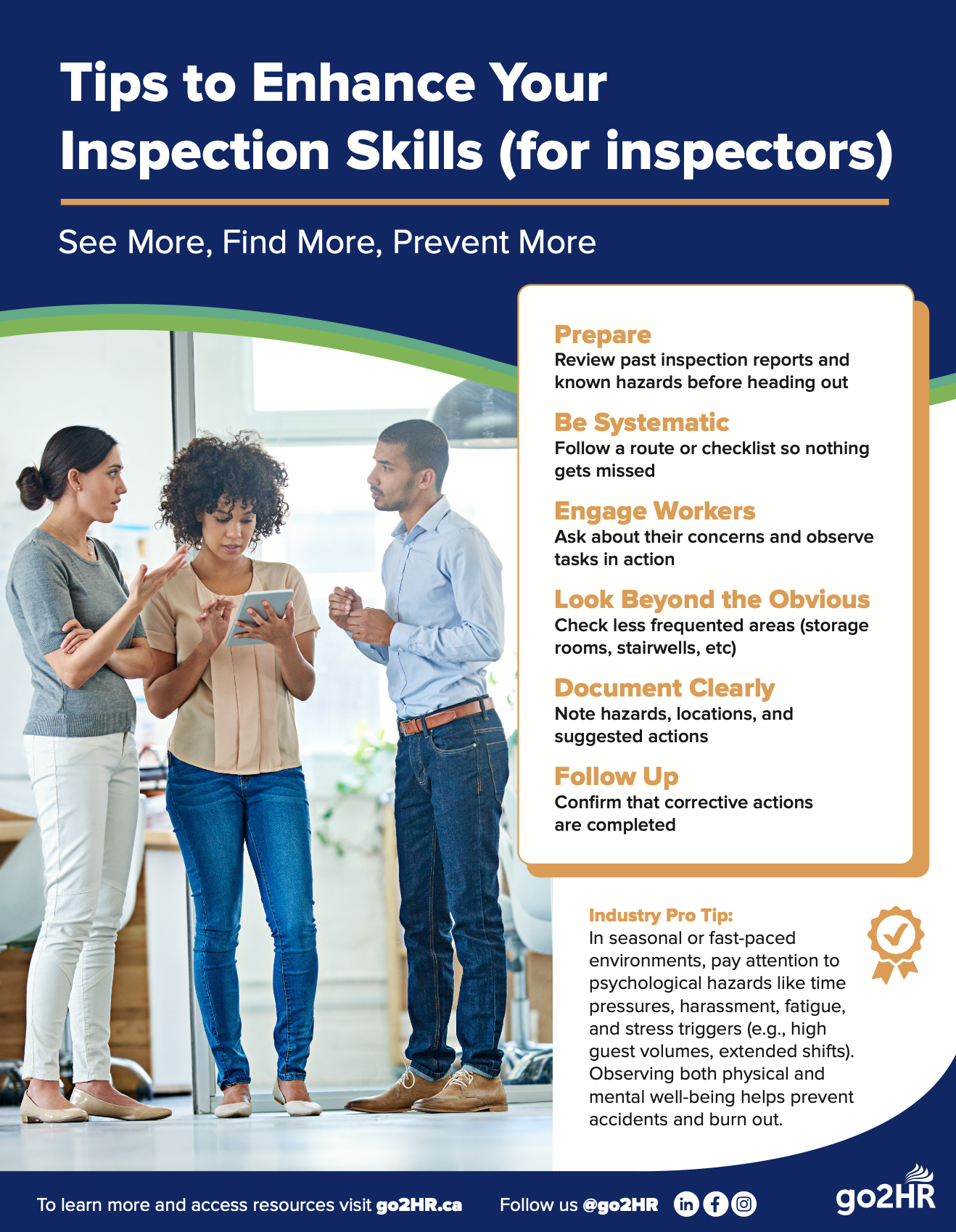 Tips to Enhance Your Inspection Skills (for inspectors)

See More, Find More, Prevent More

Prepare
Review past inspection reports and known hazards before heading out

Be Systematic
Follow a route or checklist so nothing gets missed

Engage Workers
Ask about their concerns and observe tasks in action

Look Beyond the Obvious
Check less frequented areas (storage rooms, stairwells, etc)

Document Clearly
Note hazards, locations, and suggested actions

Follow Up
Confirm that corrective actions are completed

Industry Pro Tip:
In seasonal or fast-paced environments, pay attention to psychological hazards like time pressures, harassment, fatigue, and stress triggers (e.g., high guest volumes, extended shifts). Observing both physical and mental well-being helps prevent accidents and burn out.

To learn more and access resources visit go2HR.ca

Follow us @go2HR

go2HR